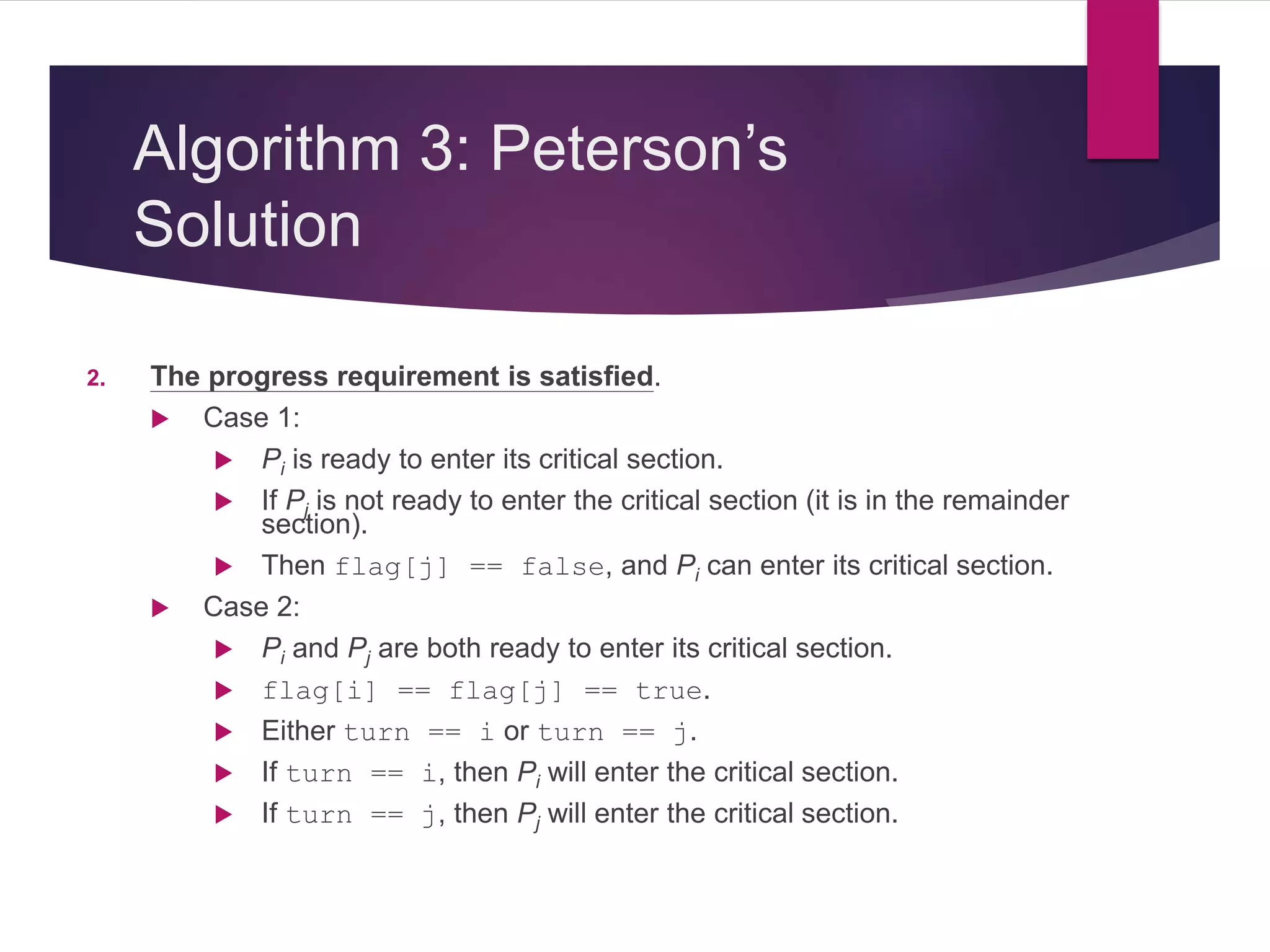 Algorithm 3: Peterson's Solution

2. The progress requirement is satisfied.

Case 1:

$P_i$ is ready to enter its critical section.

If $P_j$ is not ready to enter the critical section (it is in the remainder section).

Then flag[j] == false, and $P_i$ can enter its critical section.

Case 2:

$P_i$ and $P_j$ are both ready to enter its critical section.

flag[i] == flag[j] == true.

Either turn == i or turn == j.

If turn == i, then $P_i$ will enter the critical section.

If turn == j, then $P_j$ will enter the critical section.